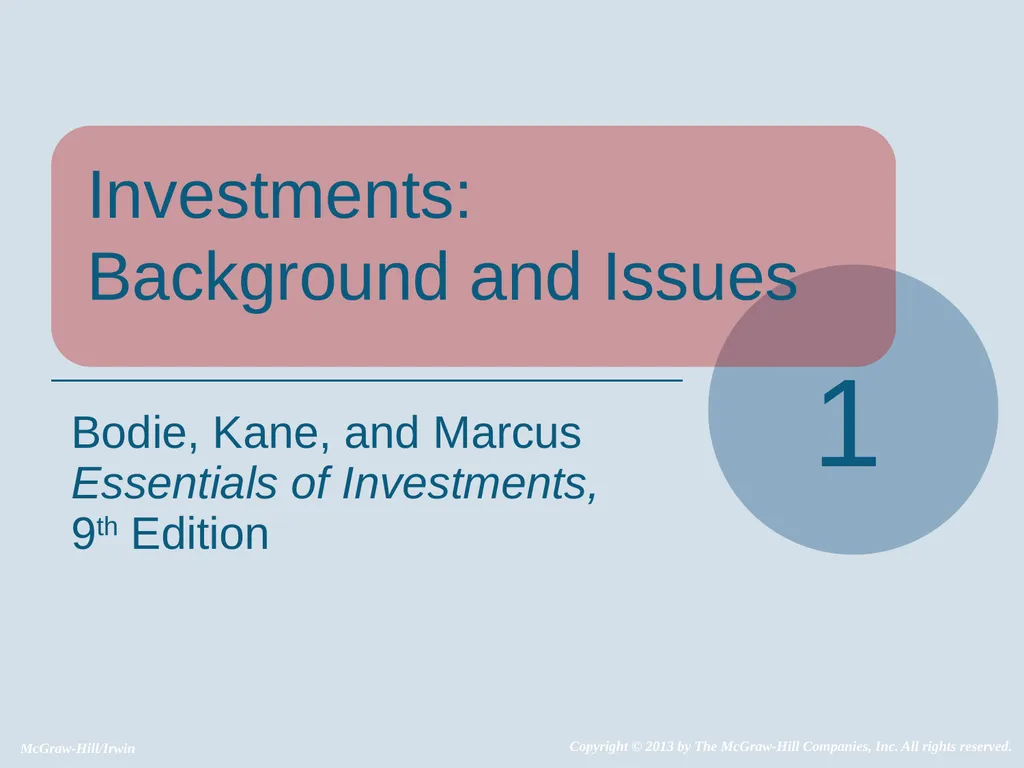 Investments: Background and Issues

1

Bodie, Kane, and Marcus
Essentials of Investments,
9th Edition

McGraw-Hill/Irwin

Copyright © 2013 by The McGraw-Hill Companies, Inc. All rights reserved.